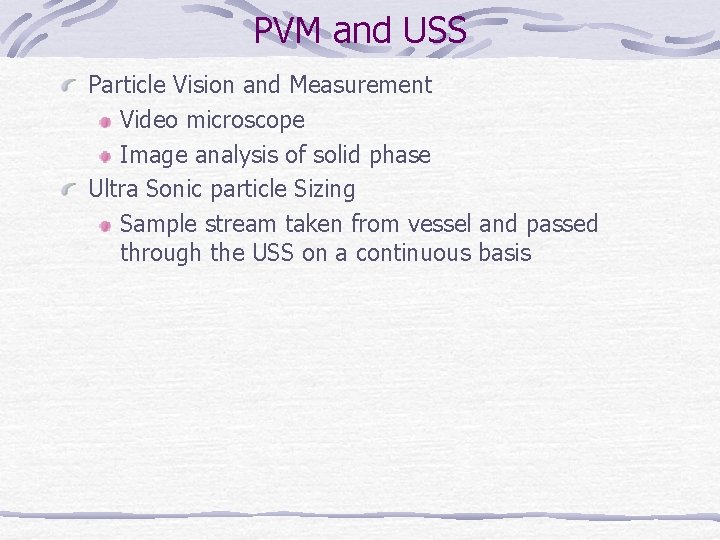 PVM and USS

Particle Vision and Measurement

Video microscope

Image analysis of solid phase

Ultra Sonic particle Sizing

Sample stream taken from vessel and passed through the USS on a continuous basis